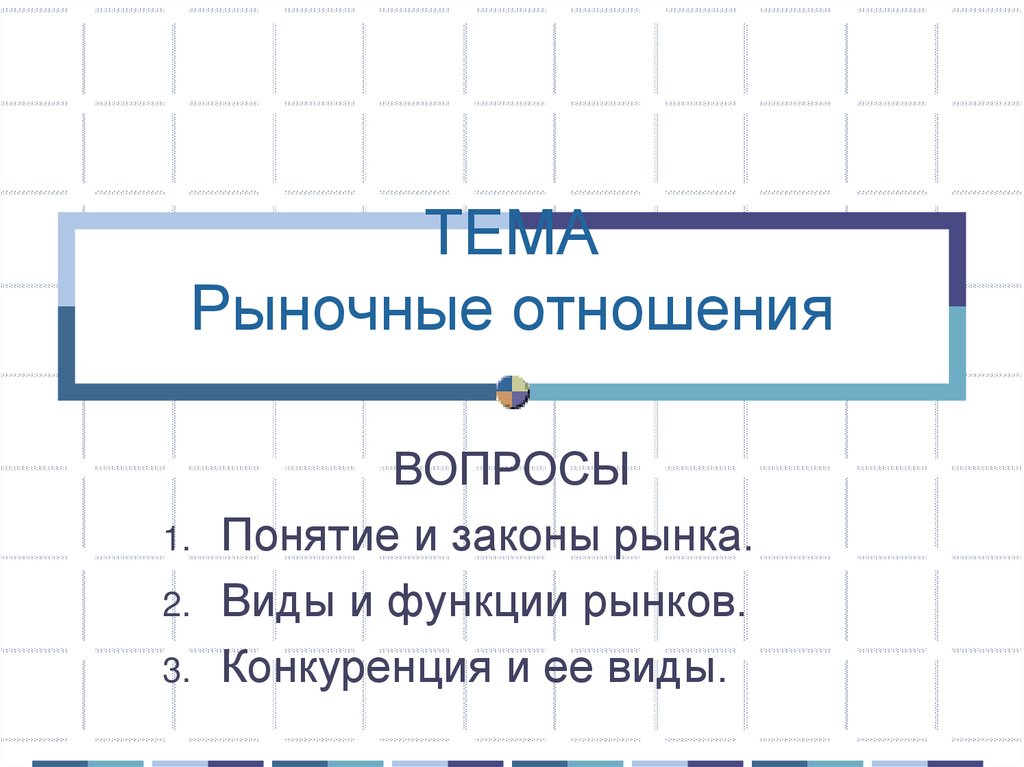 ТЕМА
Рыночные отношения

ВОПРОСЫ

1. Понятие и законы рынка.
2. Виды и функции рынков.
3. Конкуренция и ее виды.